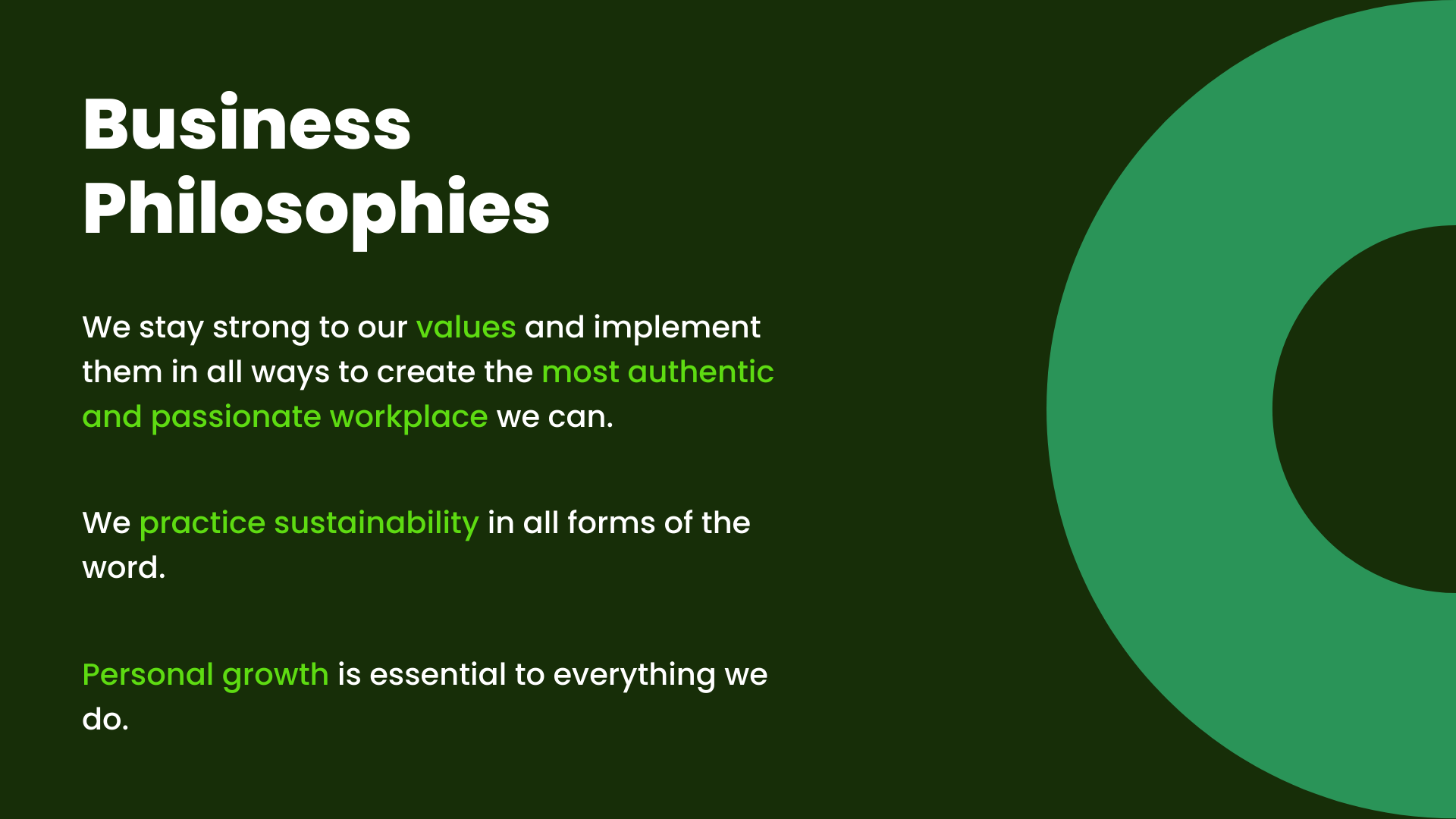 Business Philosophies

We stay strong to our values and implement them in all ways to create the most authentic and passionate workplace we can.

We practice sustainability in all forms of the word.

Personal growth is essential to everything we do.